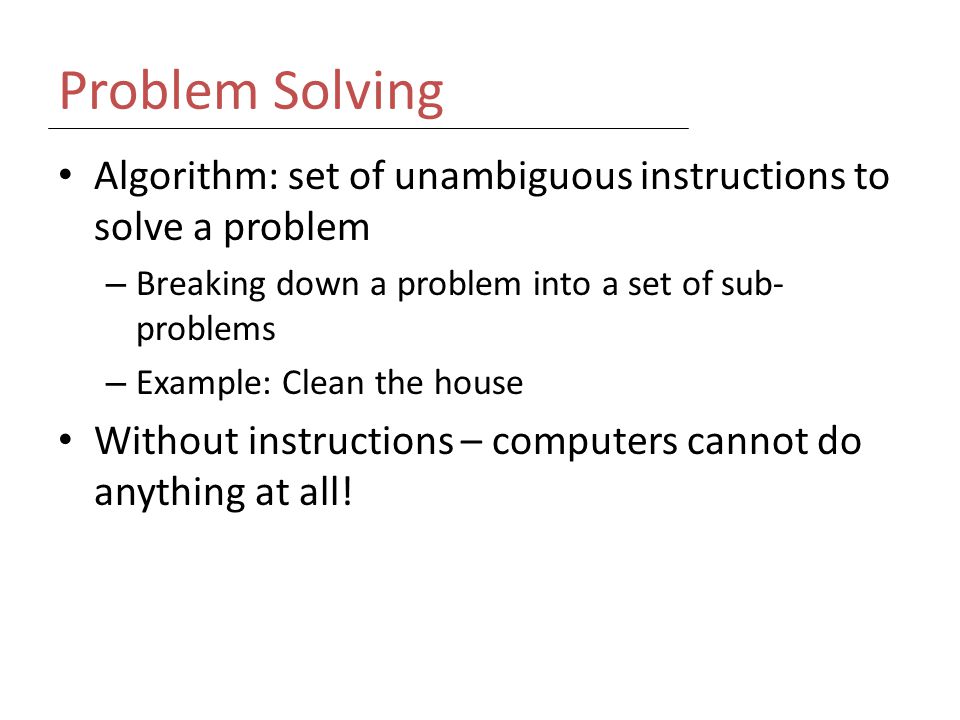 Problem Solving

• Algorithm: set of unambiguous instructions to solve a problem
– Breaking down a problem into a set of sub-problems
– Example: Clean the house
• Without instructions – computers cannot do anything at all!